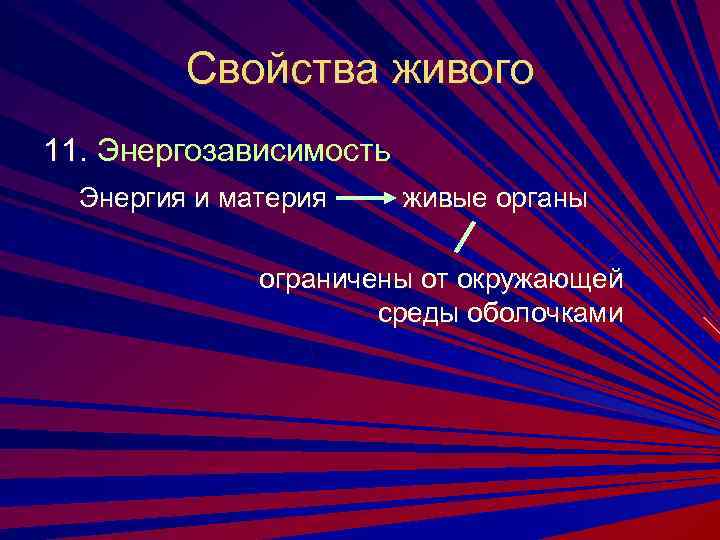 Свойства живого

11. Энергозависимость

Энергия и материя → живые органы

ограничены от окружающей среды оболочками